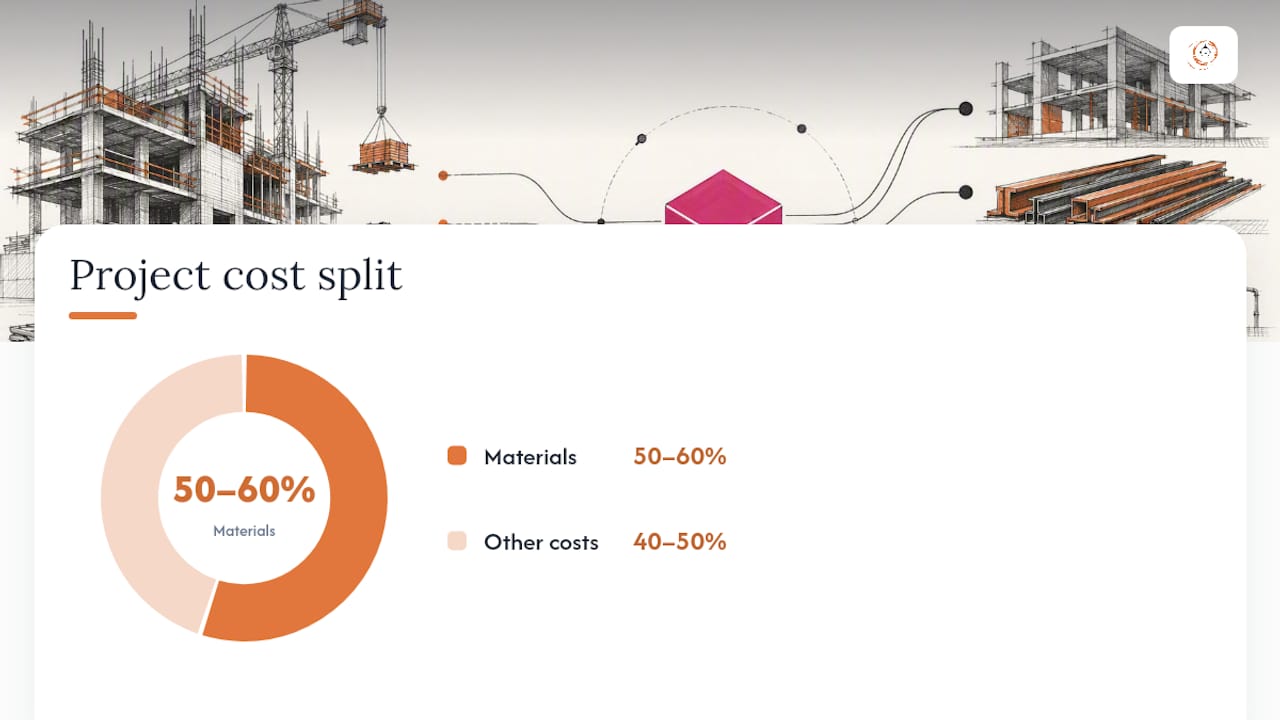 Project cost split

50–60%
Materials

Materials 50–60%

Other costs 40–50%